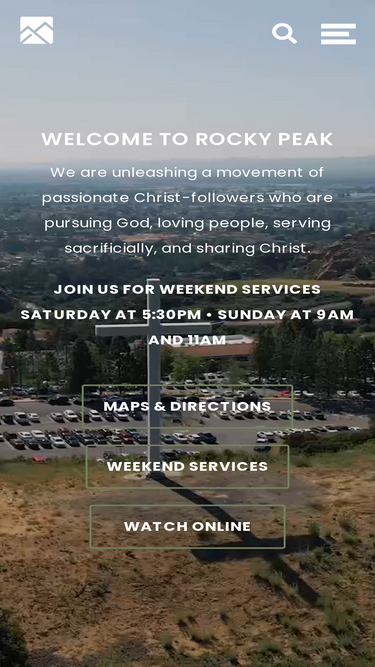 WELCOME TO ROCKY PEAK

We are unleashing a movement of passionate Christ-followers who are pursuing God, loving people, serving sacrificially, and sharing Christ.

JOIN US FOR WEEKEND SERVICES
SATURDAY AT 5:30PM • SUNDAY AT 9AM AND 11AM

MAPS & DIRECTIONS

WEEKEND SERVICES

WATCH ONLINE